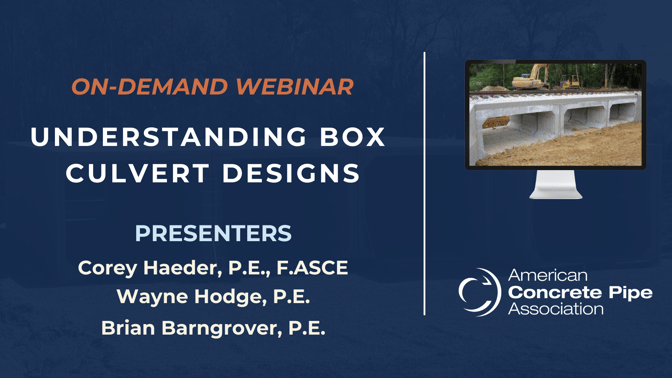 ON-DEMAND WEBINAR

UNDERSTANDING BOX CULVERT DESIGNS

PRESENTERS

Corey Haeder, P.E., F.ASCE

Wayne Hodge, P.E.

Brian Barngrover, P.E.

American Concrete Pipe Association